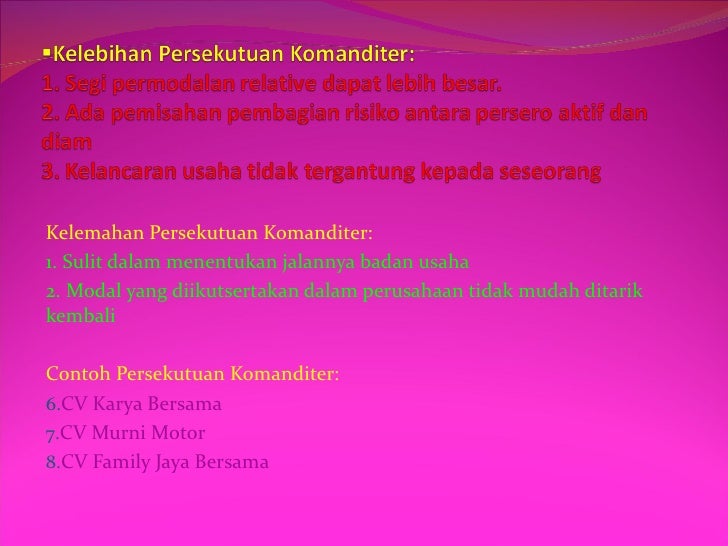 ▪Kelebihan Persekutuan Komanditer:
1. Segi permodalan relative dapat lebih besar.
2. Ada pemisahan pembagian risiko antara persero aktif dan diam
3. Kelancaran usaha tidak tergantung kepada seseorang

Kelemahan Persekutuan Komanditer:
1. Sulit dalam menentukan jalannya badan usaha
2. Modal yang diikutsertakan dalam perusahaan tidak mudah ditarik kembali

Contoh Persekutuan Komanditer:
6.CV Karya Bersama
7.CV Murni Motor
8.CV Family Jaya Bersama